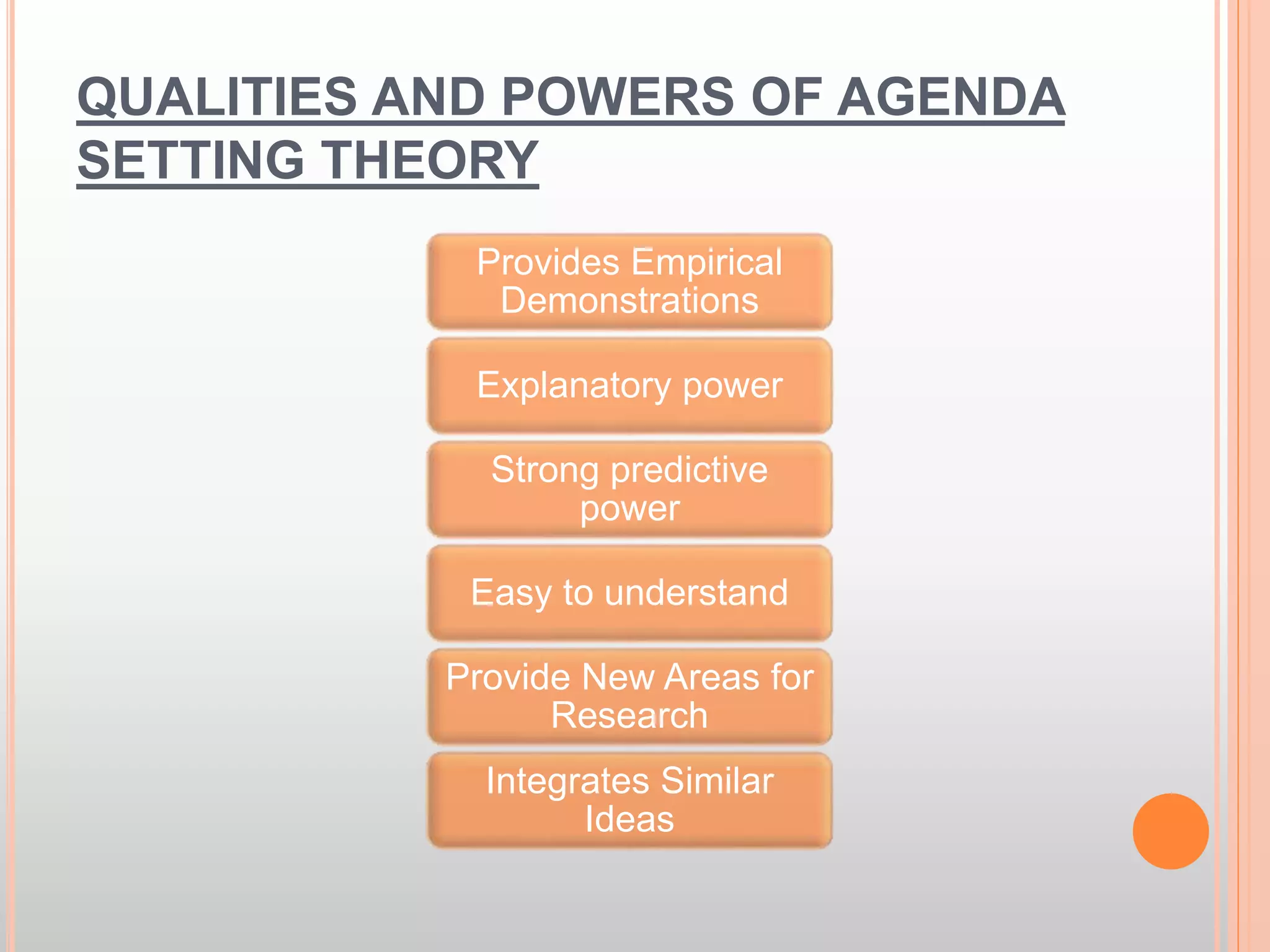 QUALITIES AND POWERS OF AGENDA SETTING THEORY

Provides Empirical Demonstrations

Explanatory power

Strong predictive power

Easy to understand

Provide New Areas for Research

Integrates Similar Ideas